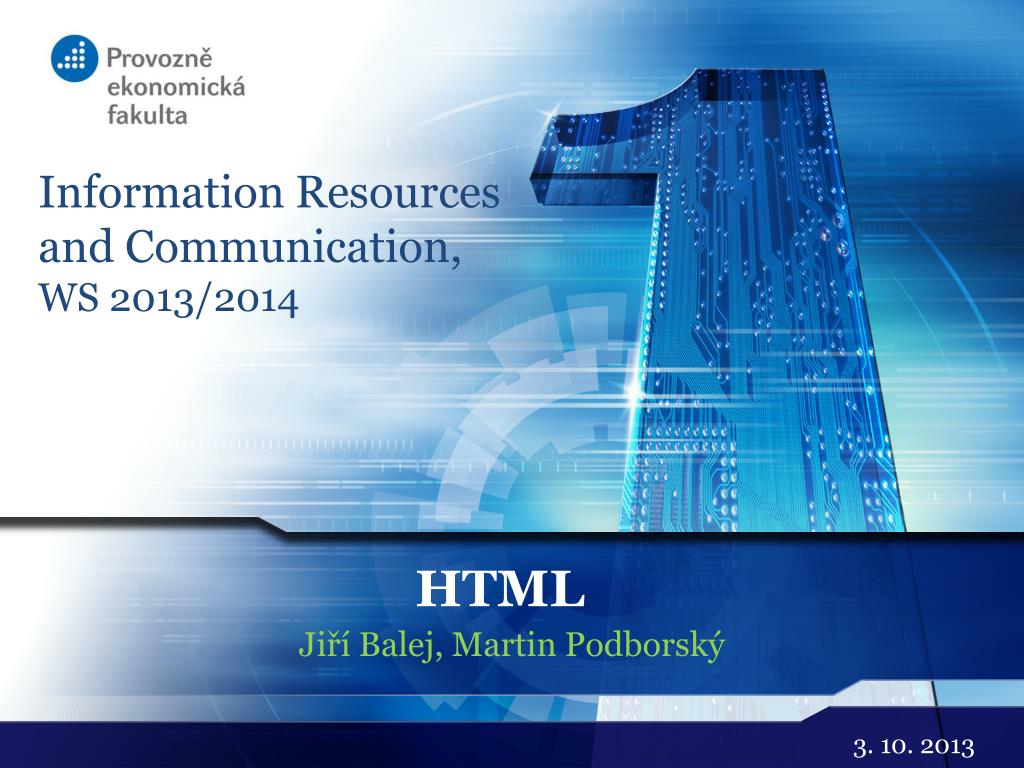 Provozně ekonomická fakulta

Information Resources and Communication, WS 2013/2014

HTML

Jiří Balej, Martin Podborský

3. 10. 2013